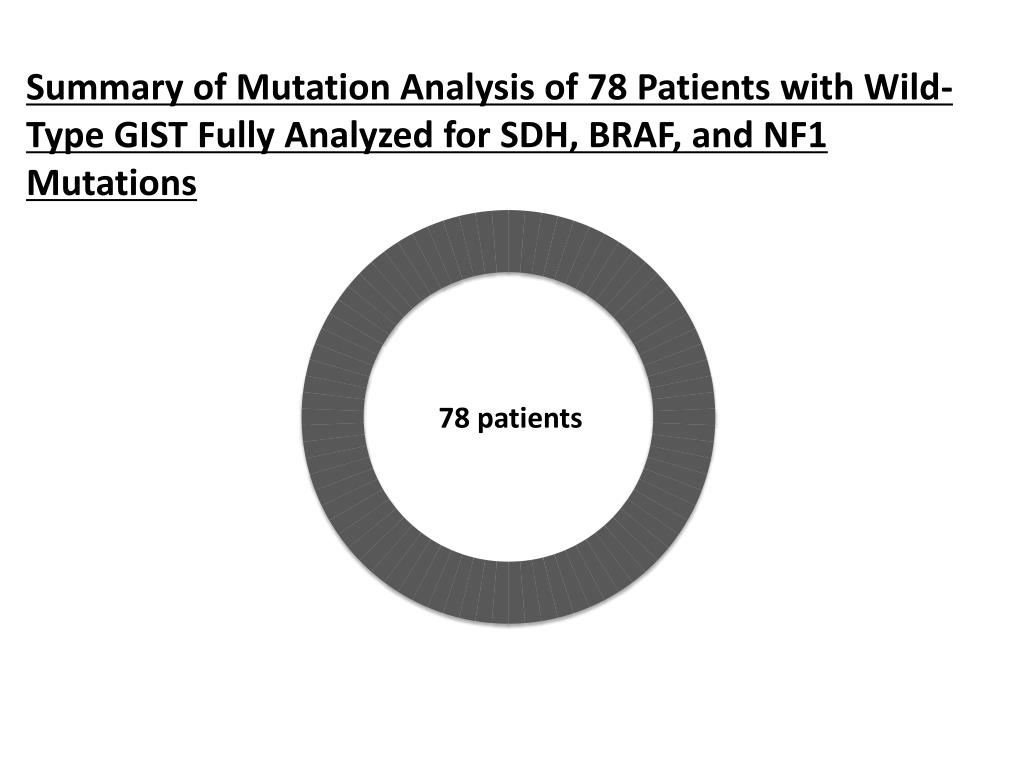 Summary of Mutation Analysis of 78 Patients with Wild-Type GIST Fully Analyzed for SDH, BRAF, and NF1 Mutations

78 patients